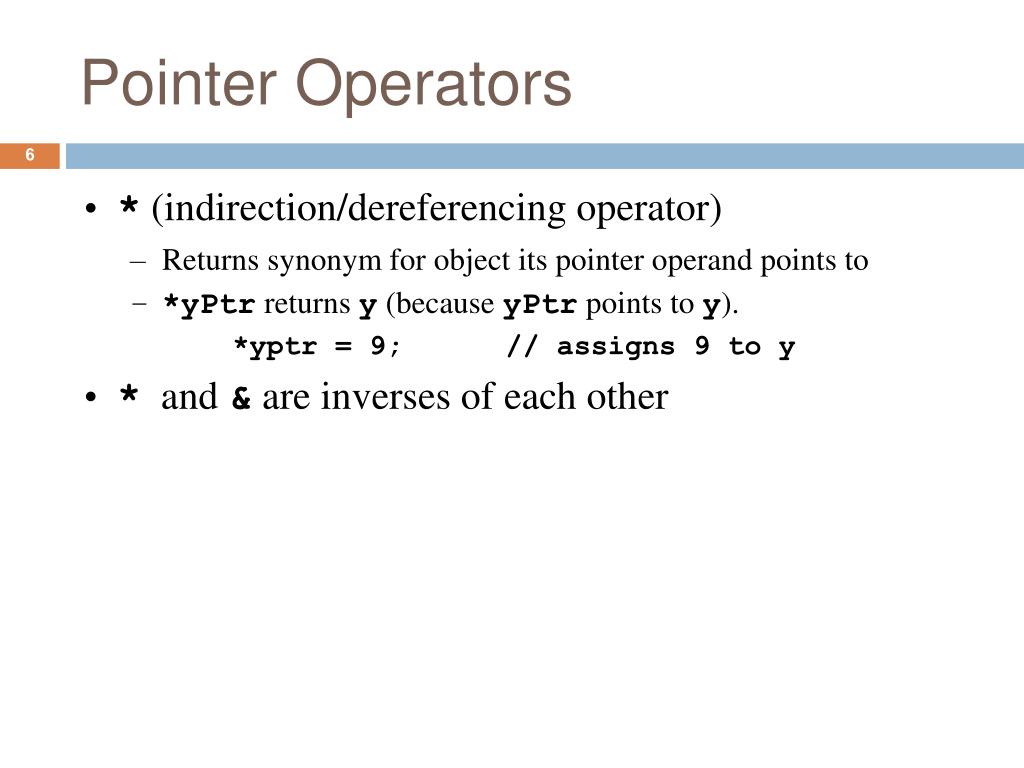 Pointer Operators

6

• * (indirection/dereferencing operator)
– Returns synonym for object its pointer operand points to
– *yPtr returns y (because yPtr points to y).
*yptr = 9; // assigns 9 to y

• * and & are inverses of each other